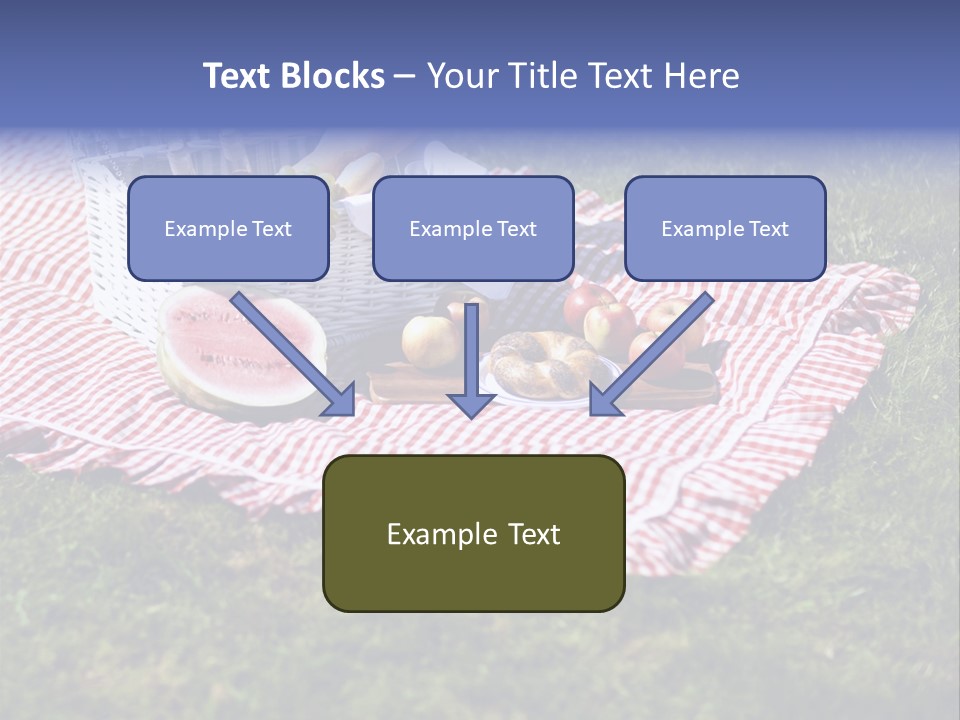 Text Blocks – Your Title Text Here

Example Text

Example Text

Example Text

Example Text